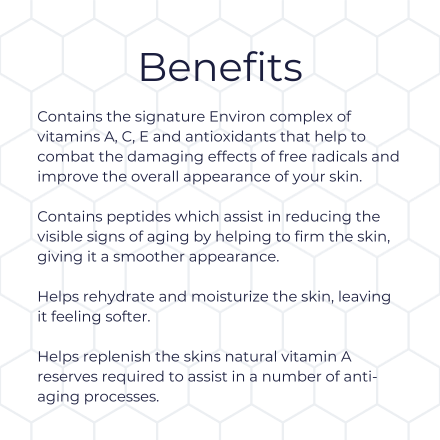 Benefits

Contains the signature Environ complex of vitamins A, C, E and antioxidants that help to combat the damaging effects of free radicals and improve the overall appearance of your skin.

Contains peptides which assist in reducing the visible signs of aging by helping to firm the skin, giving it a smoother appearance.

Helps rehydrate and moisturize the skin, leaving it feeling softer.

Helps replenish the skins natural vitamin A reserves required to assist in a number of anti-aging processes.